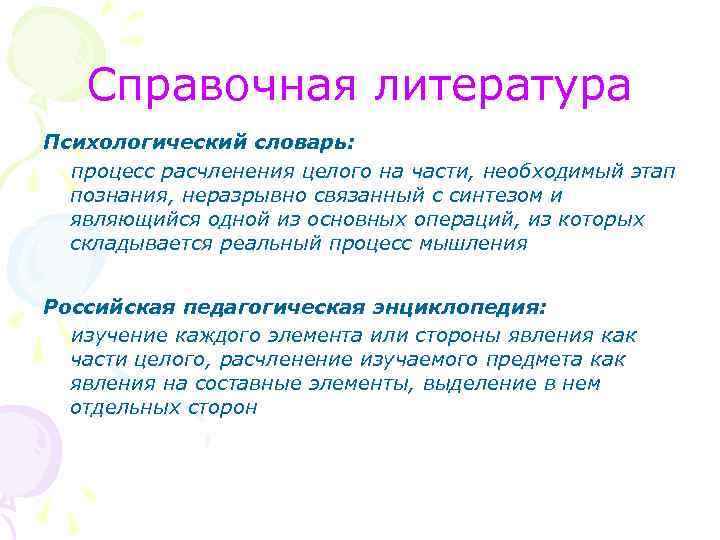 Справочная литература

Психологический словарь:

процесс расчленения целого на части, необходимый этап познания, неразрывно связанный с синтезом и являющийся одной из основных операций, из которых складывается реальный процесс мышления

Российская педагогическая энциклопедия:

изучение каждого элемента или стороны явления как части целого, расчленение изучаемого предмета как явления на составные элементы, выделение в нем отдельных сторон